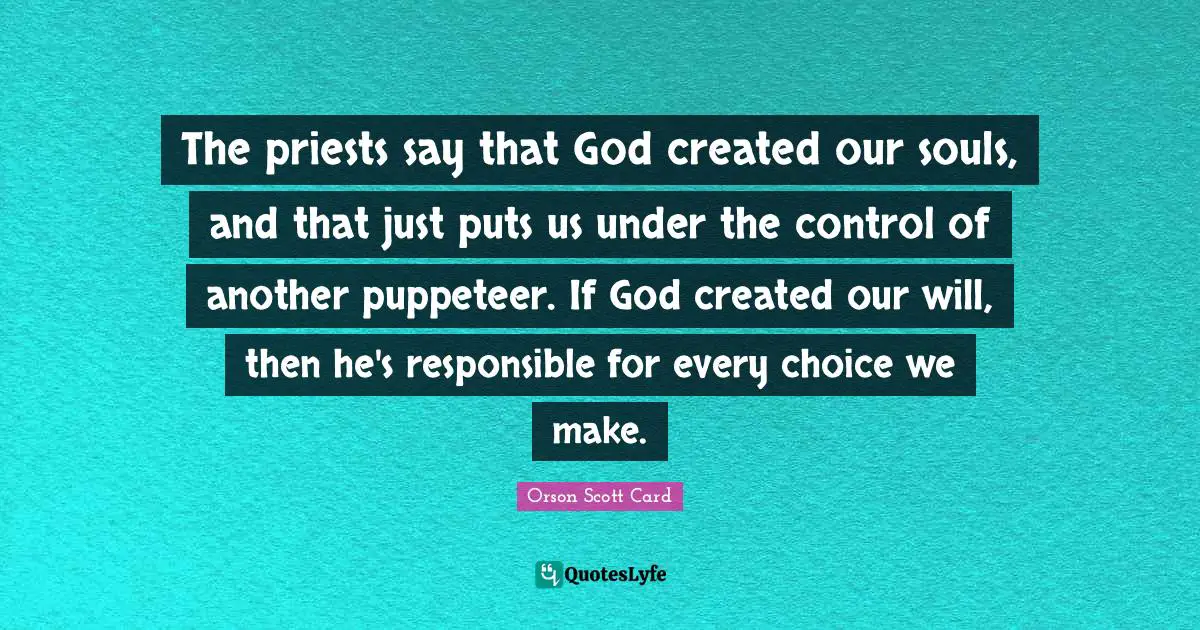 The priests say that God created our souls, and that just puts us under the control of another puppeteer. If God created our will, then he's responsible for every choice we make.

Orson Scott Card

QuotesLyfe